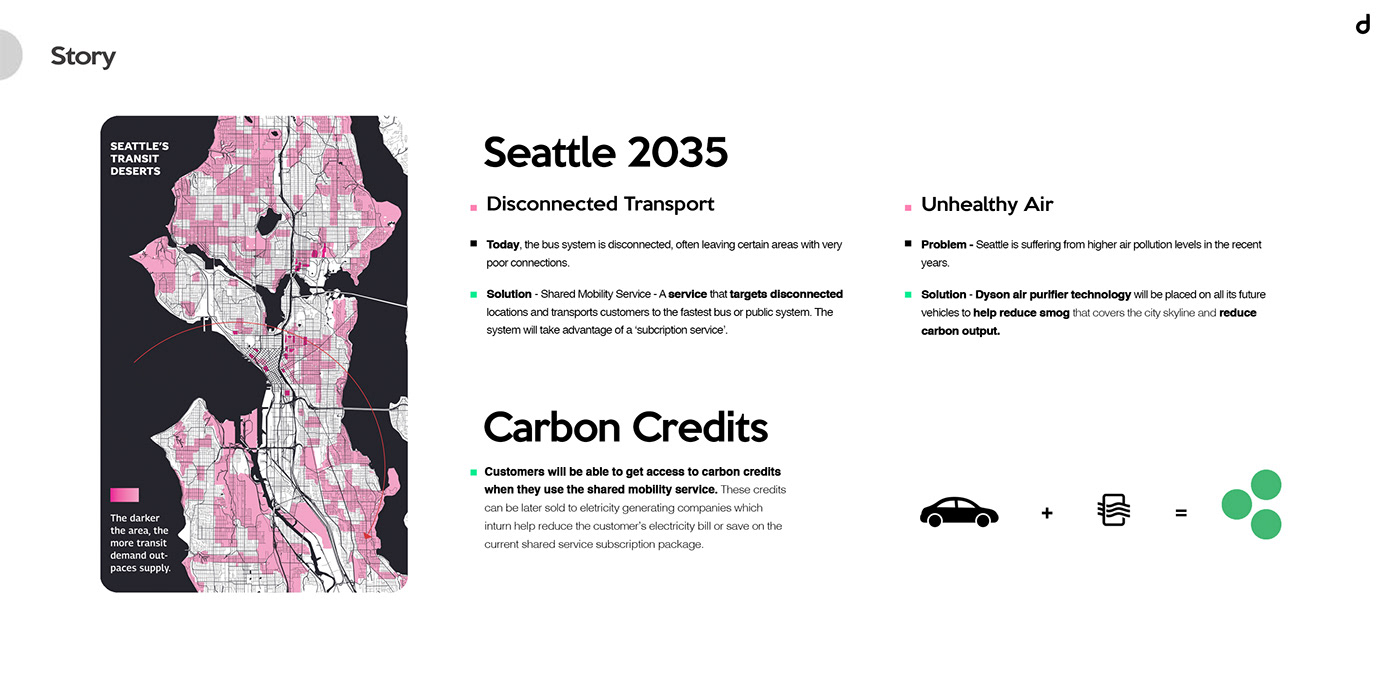 Story

d

SEATTLE'S TRANSIT DESERTS

The darker the area, the more transit demand outpaces supply.

Seattle 2035

Disconnected Transport

Today, the bus system is disconnected, often leaving certain areas with very poor connections.

Solution - Shared Mobility Service - A service that targets disconnected locations and transports customers to the fastest bus or public system. The system will take advantage of a 'subcription service'.

Unhealthy Air

Problem - Seattle is suffering from higher air pollution levels in the recent years.

Solution - Dyson air purifier technology will be placed on all its future vehicles to help reduce smog that covers the city skyline and reduce carbon output.

Carbon Credits

Customers will be able to get access to carbon credits when they use the shared mobility service. These credits can be later sold to eletricity generating companies which inturn help reduce the customer's electricity bill or save on the current shared service subscription package.

+ =